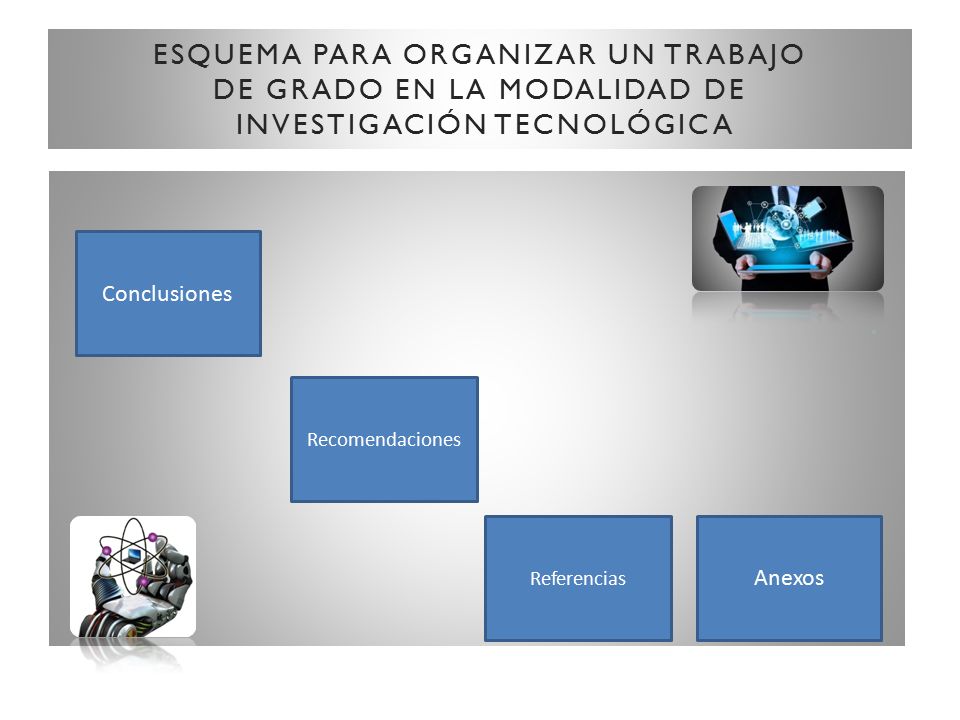 ESQUEMA PARA ORGANIZAR UN TRABAJO DE GRADO EN LA MODALIDAD DE INVESTIGACIÓN TECNOLÓGICA

Conclusiones

Recomendaciones

Referencias

Anexos